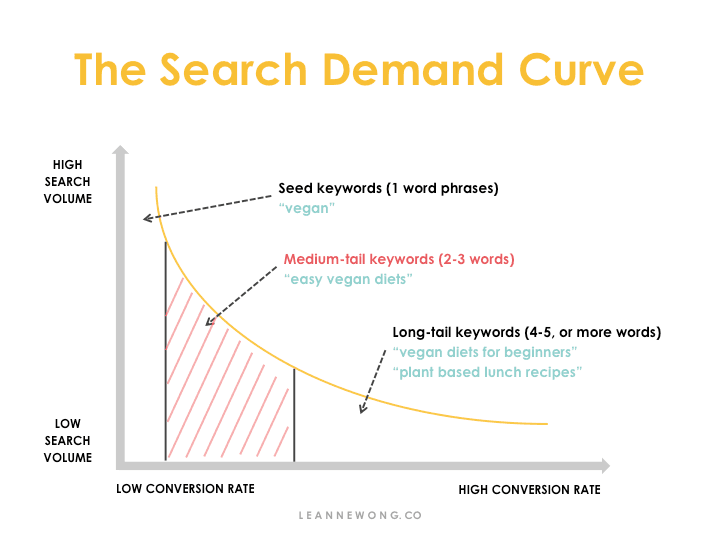 The Search Demand Curve

HIGH SEARCH VOLUME

Seed keywords (1 word phrases)
"vegan"

Medium-tail keywords (2-3 words)
"easy vegan diets"

Long-tail keywords (4-5, or more words)
"vegan diets for beginners"
"plant based lunch recipes"

LOW SEARCH VOLUME

LOW CONVERSION RATE

HIGH CONVERSION RATE

LEANNEWONG.CO